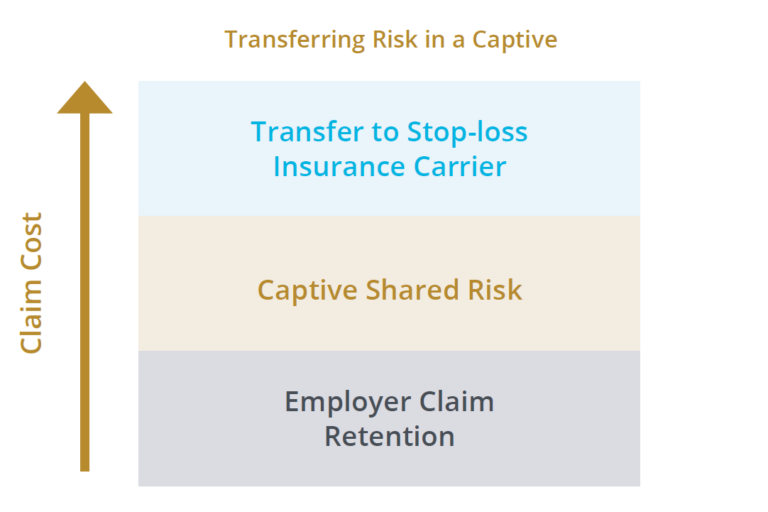 Transferring Risk in a Captive

Claim Cost

Transfer to Stop-loss Insurance Carrier

Captive Shared Risk

Employer Claim Retention